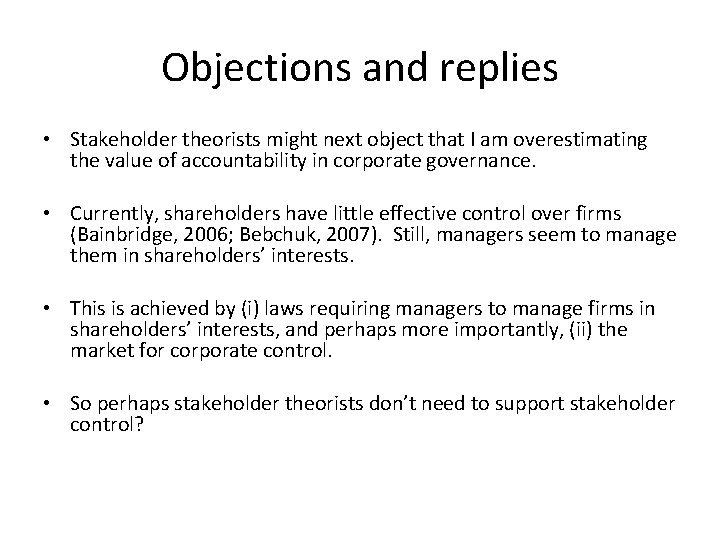 Objections and replies

• Stakeholder theorists might next object that I am overestimating the value of accountability in corporate governance.

• Currently, shareholders have little effective control over firms (Bainbridge, 2006; Bebchuk, 2007). Still, managers seem to manage them in shareholders' interests.

• This is achieved by (i) laws requiring managers to manage firms in shareholders' interests, and perhaps more importantly, (ii) the market for corporate control.

• So perhaps stakeholder theorists don't need to support stakeholder control?